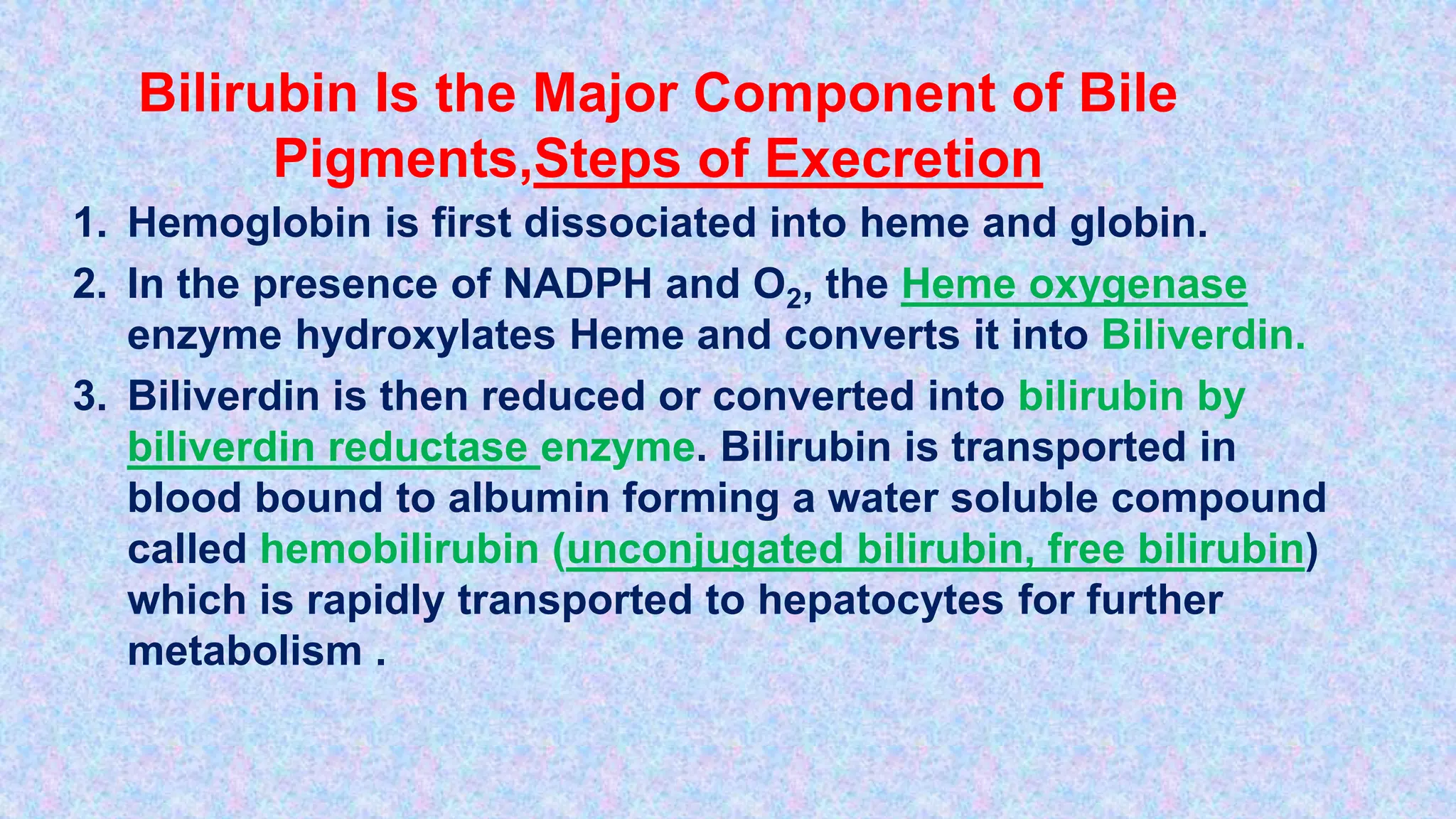 Bilirubin Is the Major Component of Bile Pigments,Steps of Execretion

1. Hemoglobin is first dissociated into heme and globin.

2. In the presence of NADPH and $O_2$, the Heme oxygenase enzyme hydroxylates Heme and converts it into Biliverdin.

3. Biliverdin is then reduced or converted into bilirubin by biliverdin reductase enzyme. Bilirubin is transported in blood bound to albumin forming a water soluble compound called hemobilirubin (unconjugated bilirubin, free bilirubin) which is rapidly transported to hepatocytes for further metabolism .